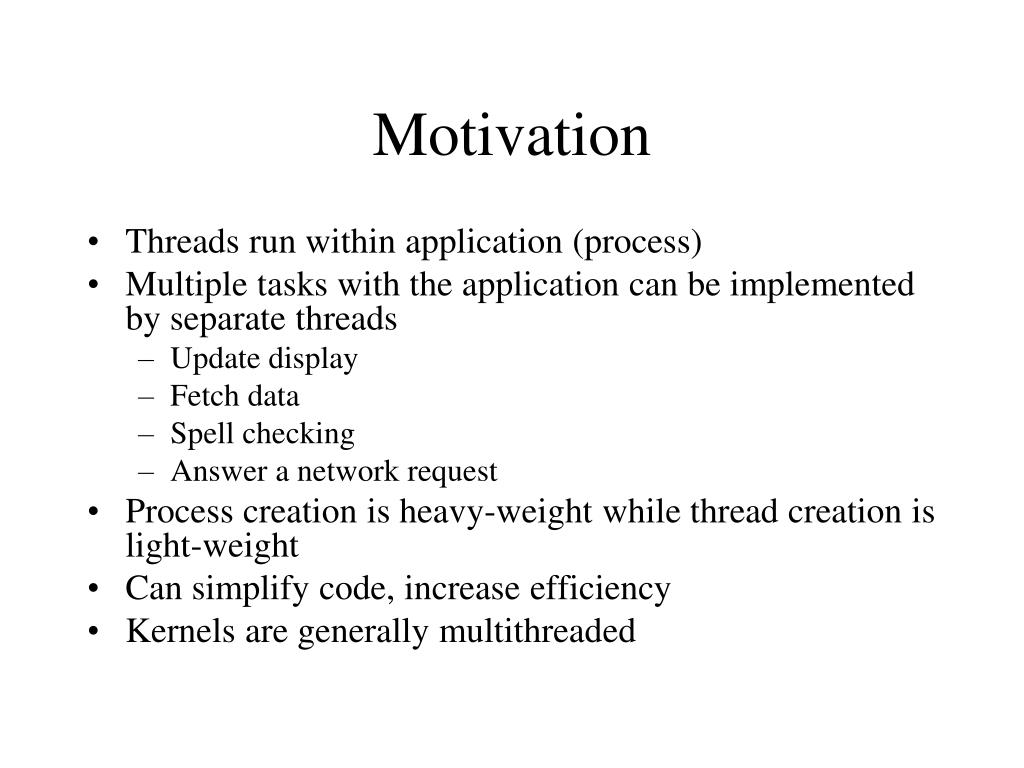 Motivation

• Threads run within application (process)
• Multiple tasks with the application can be implemented by separate threads
  – Update display
  – Fetch data
  – Spell checking
  – Answer a network request
• Process creation is heavy-weight while thread creation is light-weight
• Can simplify code, increase efficiency
• Kernels are generally multithreaded